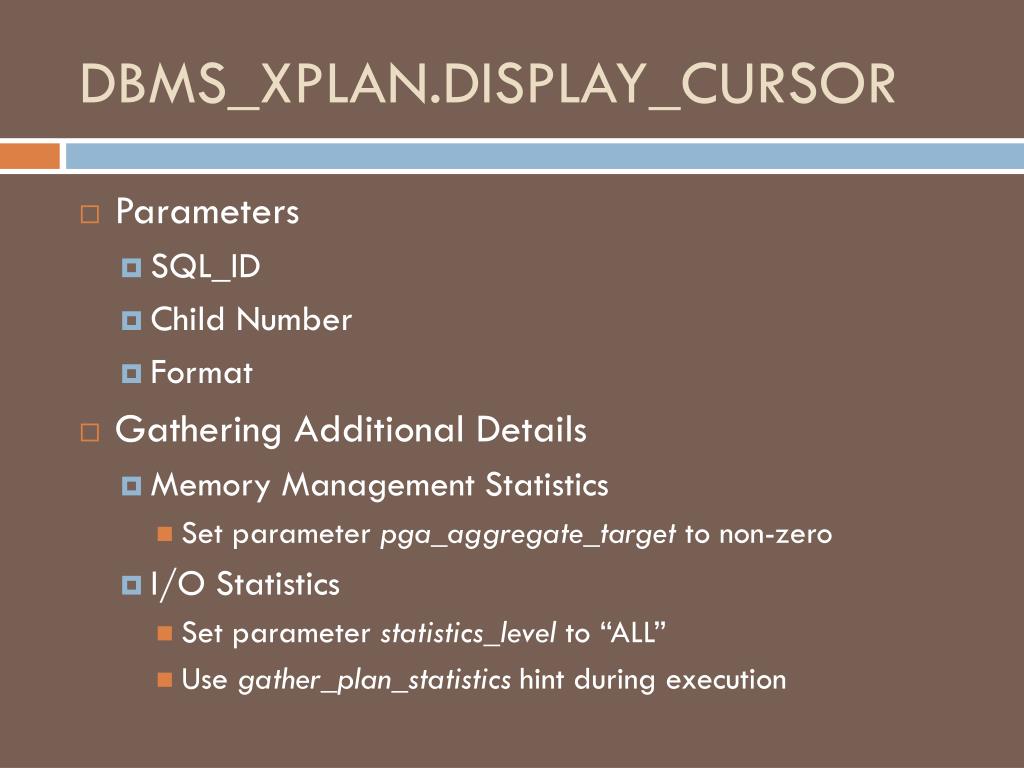 DBMS_XPLAN.DISPLAY_CURSOR

Parameters
SQL_ID
Child Number
Format
Gathering Additional Details
Memory Management Statistics
Set parameter pga_aggregate_target to non-zero
I/O Statistics
Set parameter statistics_level to “ALL”
Use gather_plan_statistics hint during execution